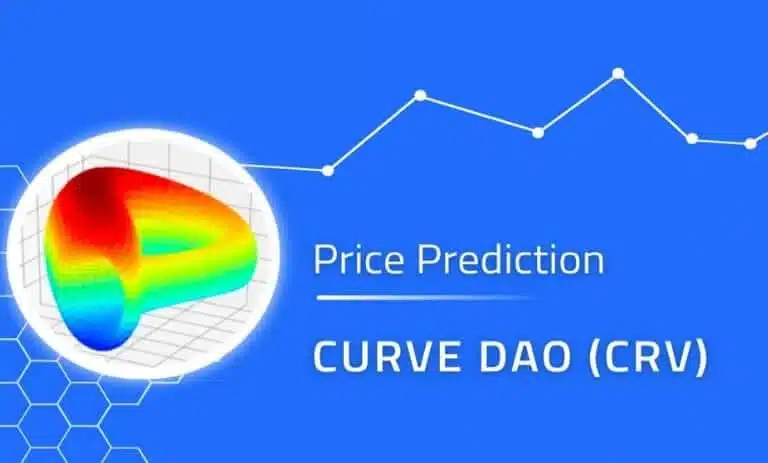 Price Prediction

CURVE DAO (CRV)